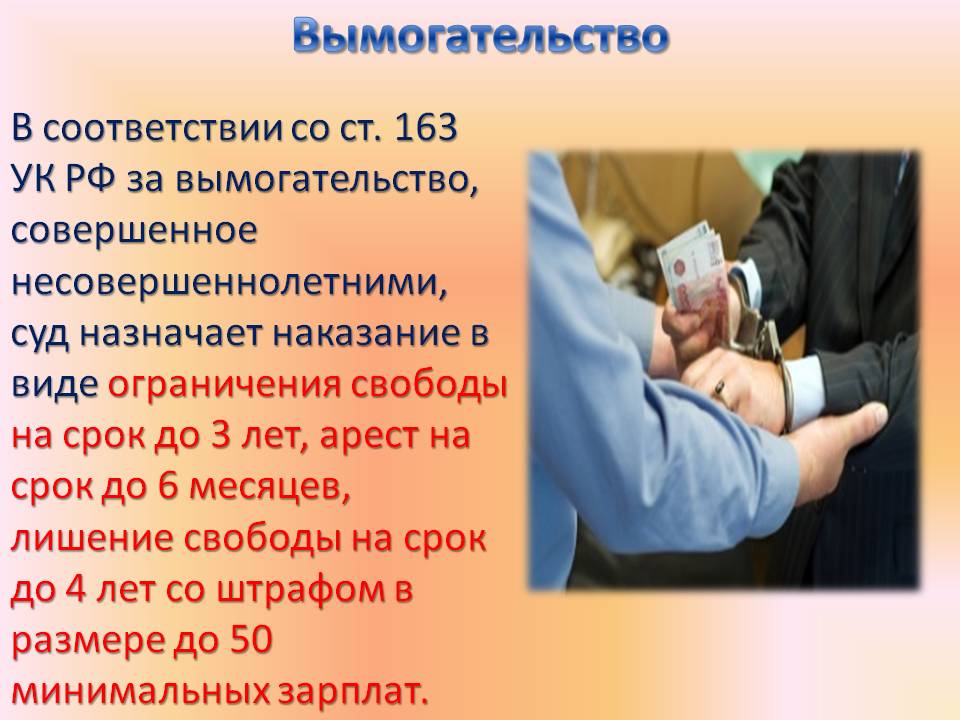 Вымогательство

В соответствии со ст. 163 УК РФ за вымогательство, совершенное несовершеннолетними, суд назначает наказание в виде ограничения свободы на срок до 3 лет, арест на срок до 6 месяцев, лишение свободы на срок до 4 лет со штрафом в размере до 50 минимальных зарплат.